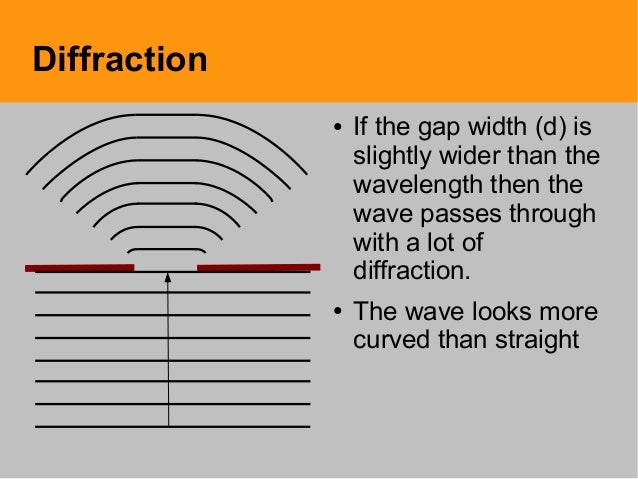 Diffraction

• If the gap width (d) is slightly wider than the wavelength then the wave passes through with a lot of diffraction.

• The wave looks more curved than straight